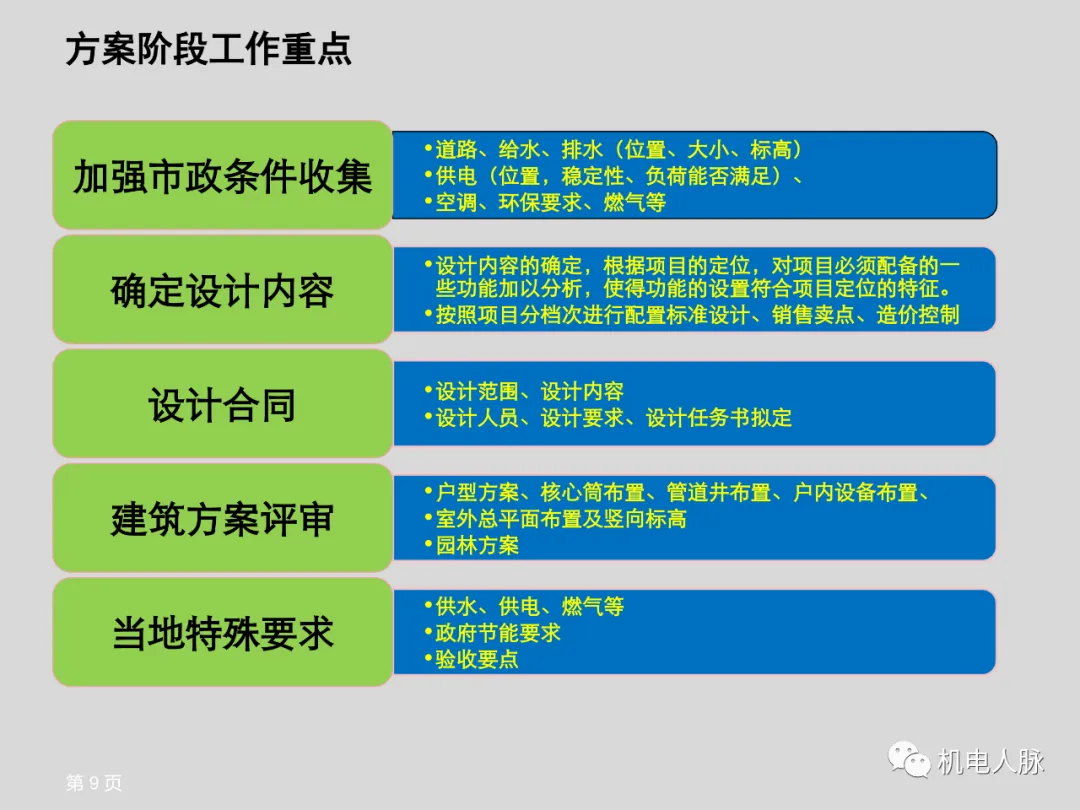 方案阶段工作重点

加强市政条件收集

•道路、给水、排水（位置、大小、标高）
•供电（位置，稳定性、负荷能否满足）、
•空调、环保要求、燃气等

确定设计内容

•设计内容的确定，根据项目的定位，对项目必须配备的一些功能加以分析，使得功能的设置符合项目定位的特征。
•按照项目分档次进行配置标准设计、销售卖点、造价控制

设计合同

•设计范围、设计内容
•设计人员、设计要求、设计任务书拟定

建筑方案评审

•户型方案、核心筒布置、管道井布置、户内设备布置、
•室外总平面布置及竖向标高
•园林方案

当地特殊要求

•供水、供电、燃气等
•政府节能要求
•验收要点

第 9 页

机电人脉